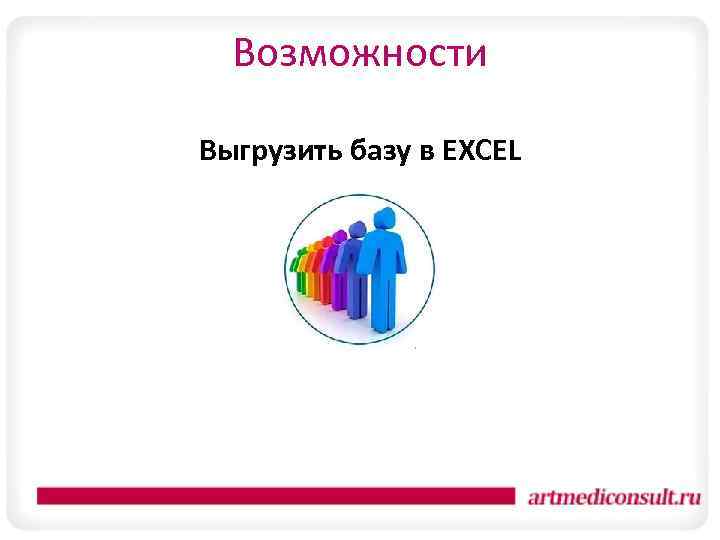 Возможности

Выгрузить базу в EXCEL

artmediconsult.ru